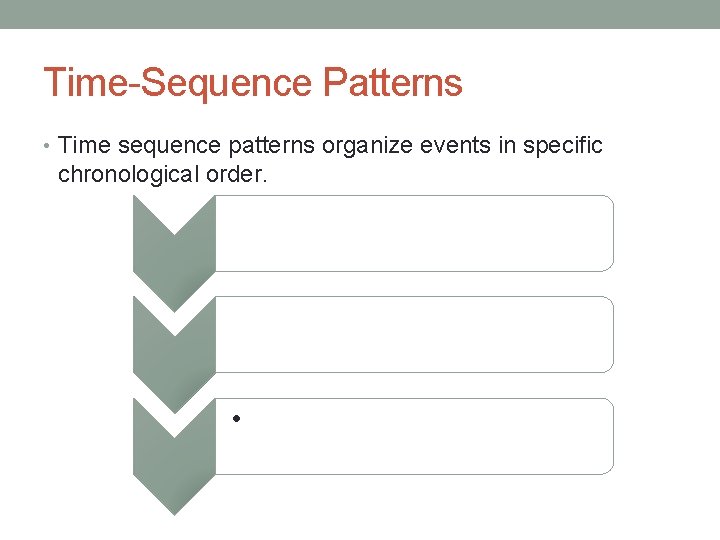 Time-Sequence Patterns

• Time sequence patterns organize events in specific chronological order.

•